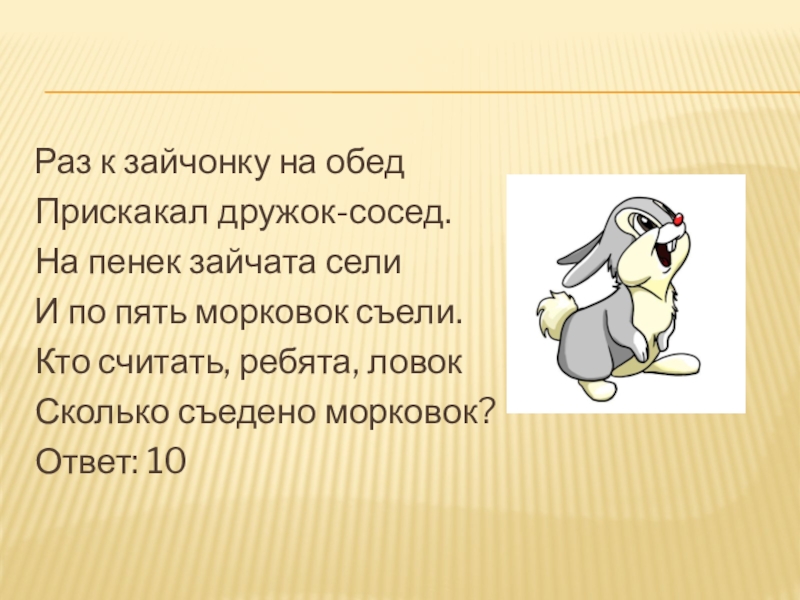 Раз к зайчонку на обед
Прискакал дружок-сосед.
На пенек зайчата сели
И по пять морковок съели.
Кто считать, ребята, ловок
Сколько съедено морковок?
Ответ: 10